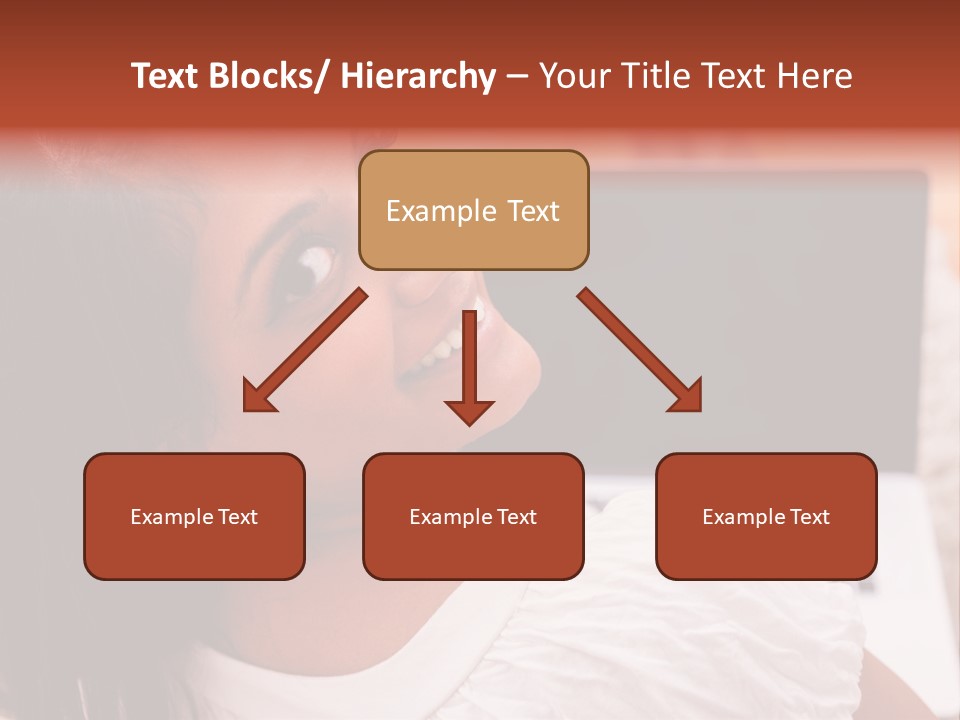 Text Blocks/ Hierarchy – Your Title Text Here

Example Text

Example Text

Example Text

Example Text